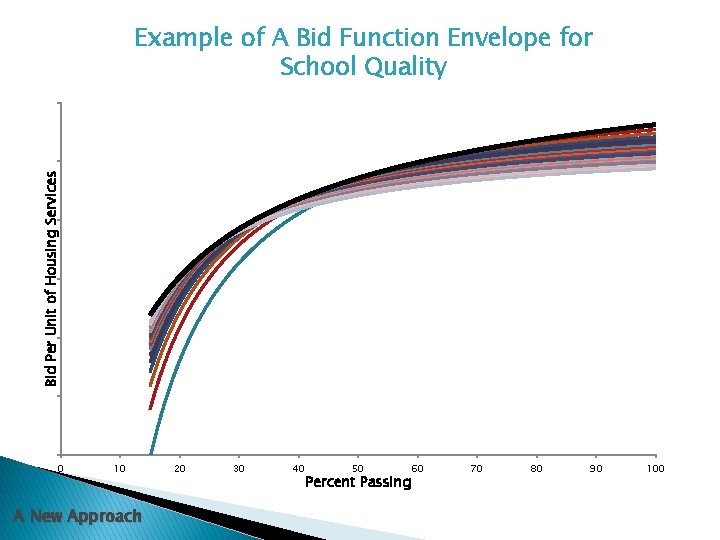 Example of A Bid Function Envelope for School Quality

Bid Per Unit of Housing Services

0
10
20
30
40
50
60
70
80
90
100

Percent Passing

A New Approach